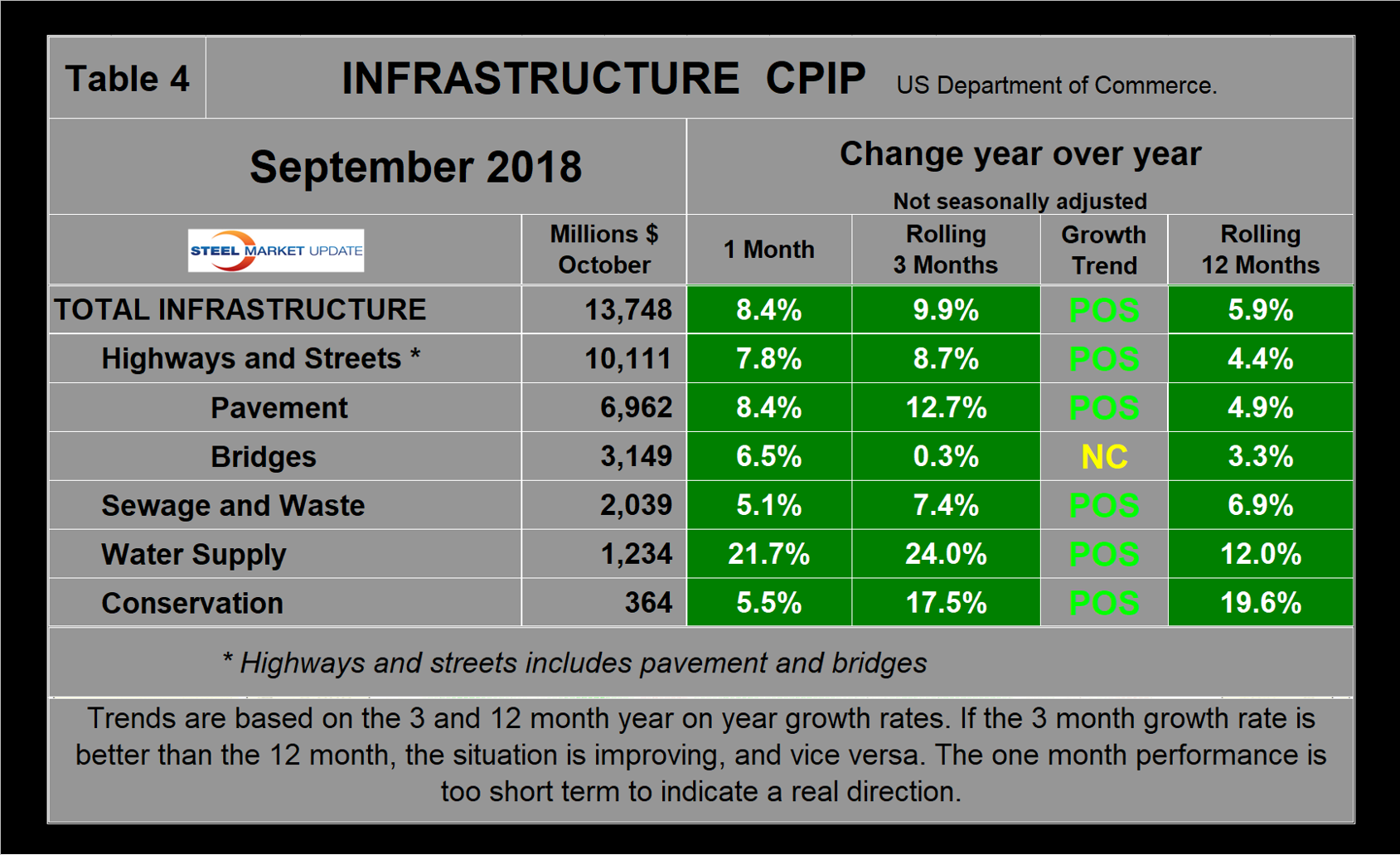 Table 4 INFRASTRUCTURE CPIP US Department of Commerce.

September 2018

Change year over year

Not seasonally adjusted

| STEEL MARKET UPDATE | Millions $ October | 1 Month | Rolling 3 Months | Growth Trend | Rolling 12 Months |
|---|---|---|---|---|---|
| TOTAL INFRASTRUCTURE | 13,748 | 8.4% | 9.9% | POS | 5.9% |
| Highways and Streets * | 10,111 | 7.8% | 8.7% | POS | 4.4% |
| Pavement | 6,962 | 8.4% | 12.7% | POS | 4.9% |
| Bridges | 3,149 | 6.5% | 0.3% | NC | 3.3% |
| Sewage and Waste | 2,039 | 5.1% | 7.4% | POS | 6.9% |
| Water Supply | 1,234 | 21.7% | 24.0% | POS | 12.0% |
| Conservation | 364 | 5.5% | 17.5% | POS | 19.6% |

* Highways and streets includes pavement and bridges

Trends are based on the 3 and 12 month year on year growth rates. If the 3 month growth rate is better than the 12 month, the situation is improving, and vice versa. The one month performance is too short term to indicate a real direction.